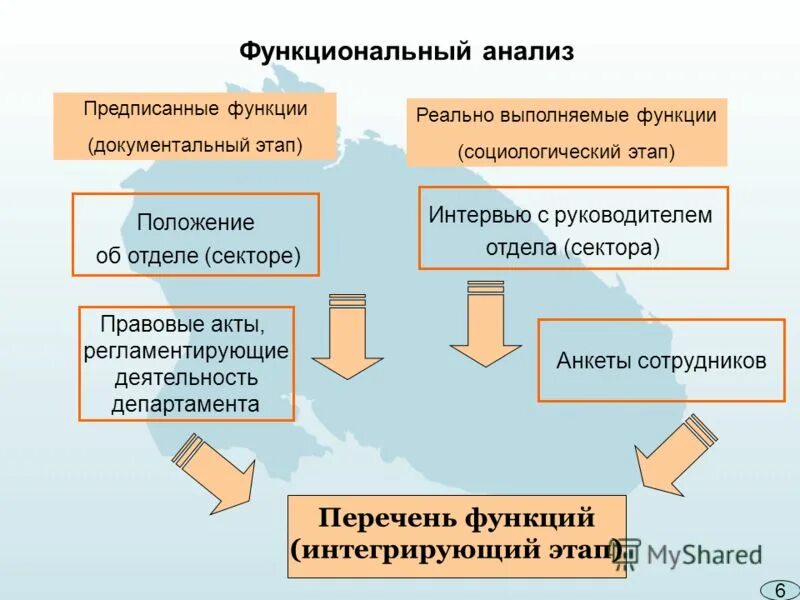 Функциональный анализ

Предписанные функции
(документальный этап)

Реально выполняемые функции
(социологический этап)

Положение
об отделе (секторе)

Интервью с руководителем
отдела (сектора)

Правовые акты, регламентирующие деятельность департамента

Анкеты сотрудников

Перечень функций
(интегрирующий этап)

MyShared

6